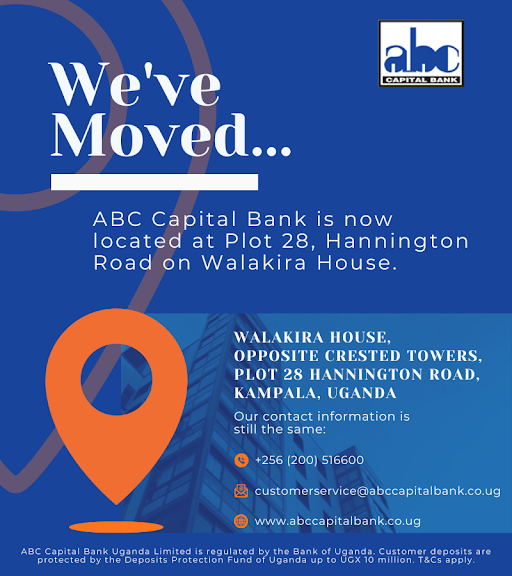 abc
CAPITAL BANK

We've Moved...

ABC Capital Bank is now located at Plot 28, Hannington Road on Walakira House.

WALAKIRA HOUSE,
OPPOSITE CRESTED TOWERS,
PLOT 28 HANNINGTON ROAD,
KAMPALA, UGANDA

Our contact information is still the same:

+256 (200) 516600

customerservice@abccapitalbank.co.ug

www.abccapitalbank.co.ug

ABC Capital Bank Uganda Limited is regulated by the Bank of Uganda. Customer deposits are protected by the Deposits Protection Fund of Uganda up to UGX 10 million. T&Cs apply.